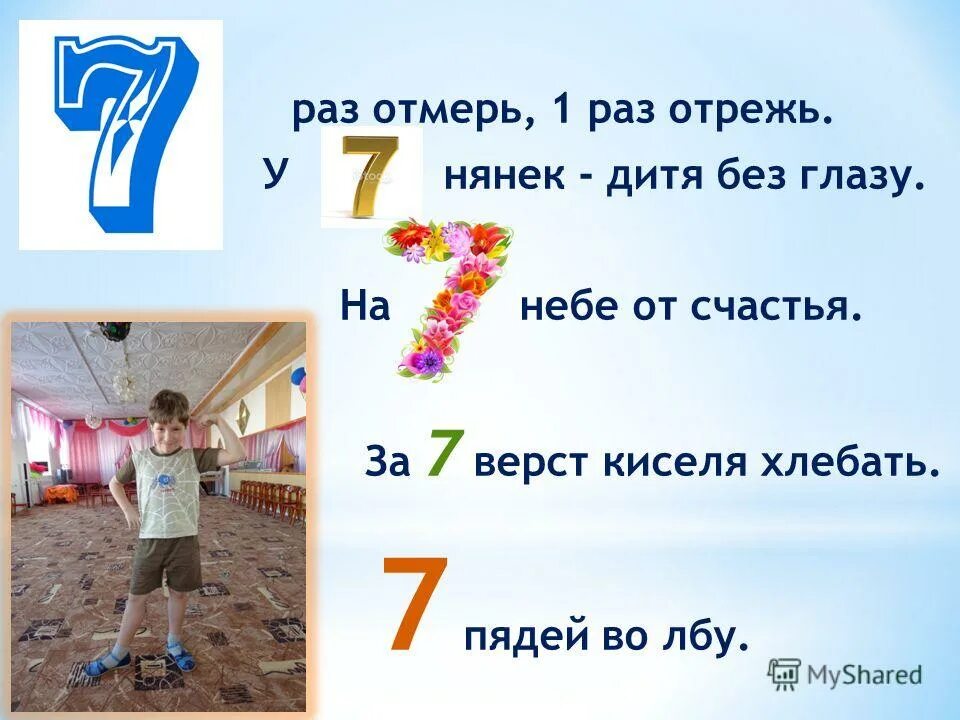 7 раз отмерь, 1 раз отрежь.

У 7 нянек - дитя без глазу.

На 7 небе от счастья.

За 7 верст киселя хлебать.

7 пядей во лбу.

MyShared